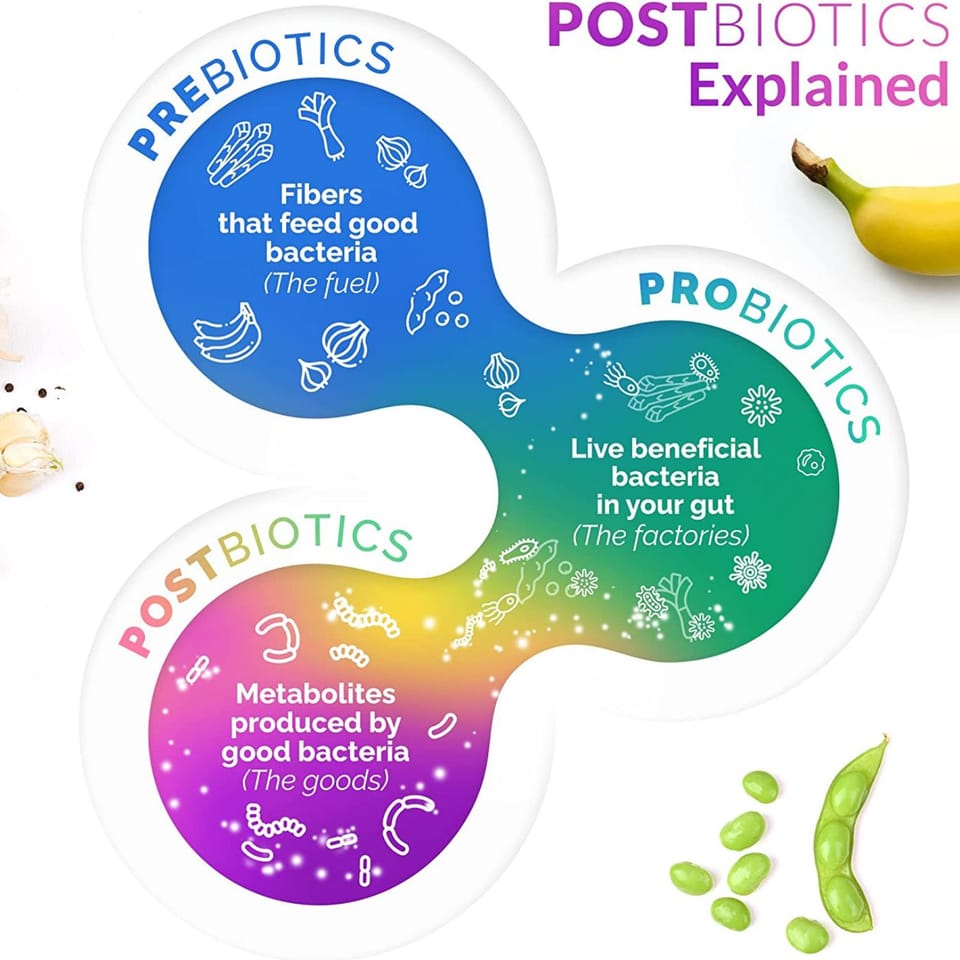 POSTBIOTICS Explained

PREBIOTICS

Fibers that feed good bacteria
(The fuel)

PROBIOTICS

Live beneficial bacteria in your gut
(The factories)

POSTBIOTICS

Metabolites produced by good bacteria
(The goods)